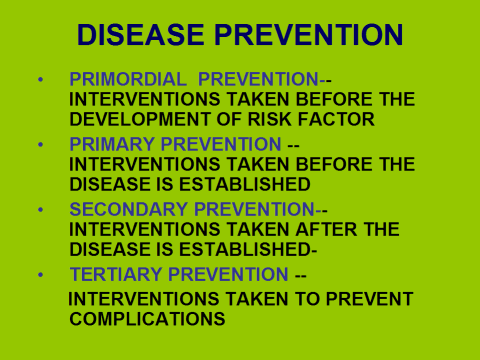 DISEASE PREVENTION

• PRIMORDIAL PREVENTION-- INTERVENTIONS TAKEN BEFORE THE DEVELOPMENT OF RISK FACTOR
• PRIMARY PREVENTION -- INTERVENTIONS TAKEN BEFORE THE DISEASE IS ESTABLISHED
• SECONDARY PREVENTION-- INTERVENTIONS TAKEN AFTER THE DISEASE IS ESTABLISHED-
• TERTIARY PREVENTION -- INTERVENTIONS TAKEN TO PREVENT COMPLICATIONS